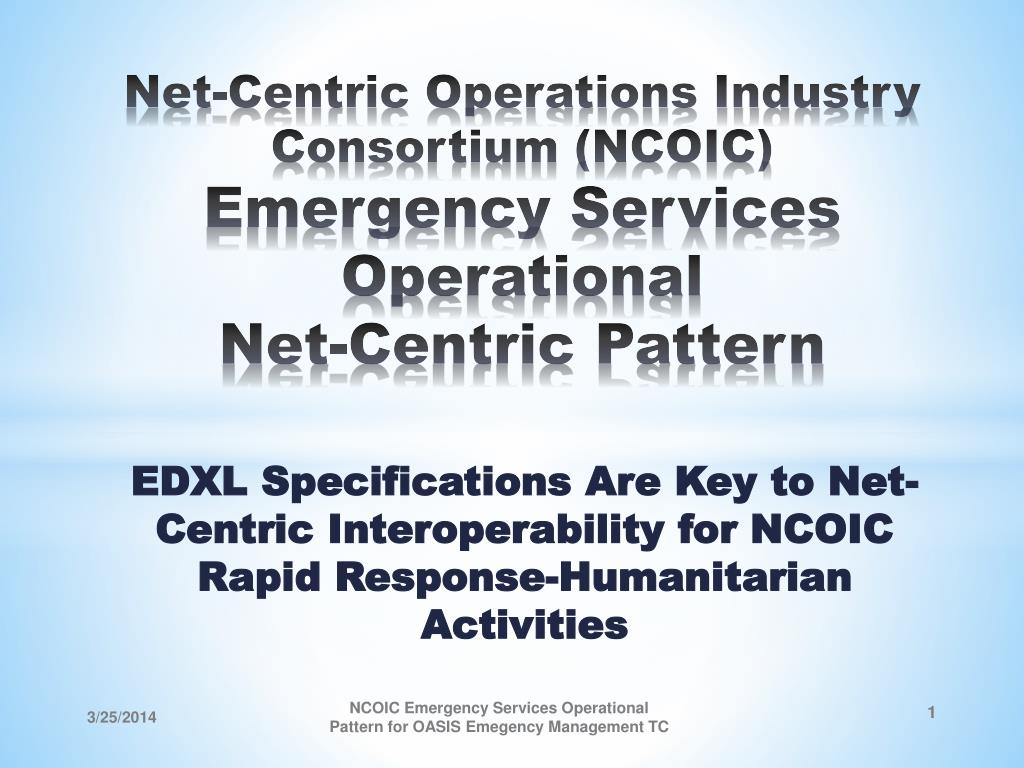 Net-Centric Operations Industry Consortium (NCOIC)
Emergency Services Operational
Net-Centric Pattern

EDXL Specifications Are Key to Net-Centric Interoperability for NCOIC Rapid Response-Humanitarian Activities

3/25/2014

NCOIC Emergency Services Operational Pattern for OASIS Emegency Management TC

1